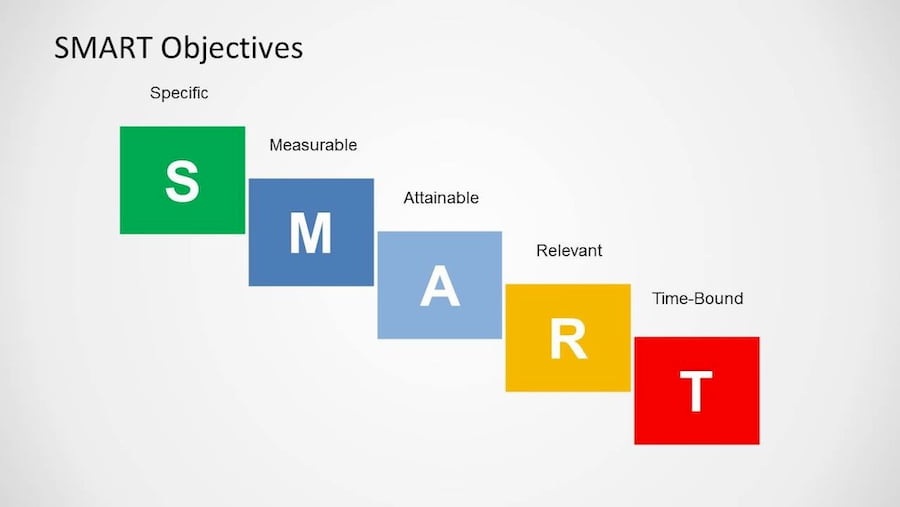 SMART Objectives

Specific

S

Measurable

M

Attainable

A

Relevant

R

Time-Bound

T